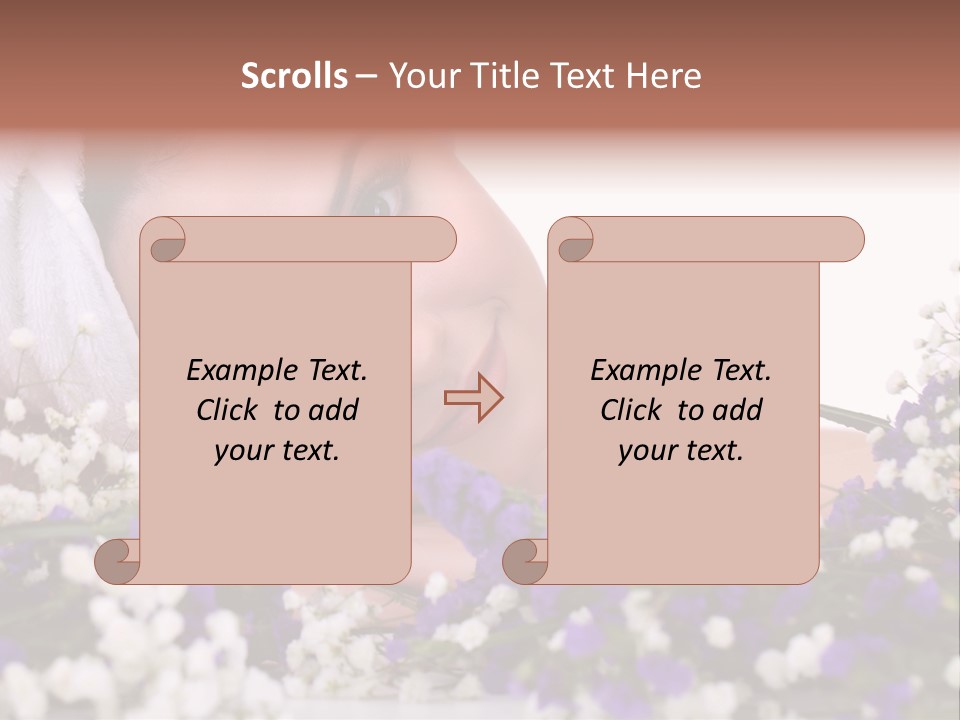 Scrolls – Your Title Text Here

Example Text. Click to add your text.

Example Text. Click to add your text.